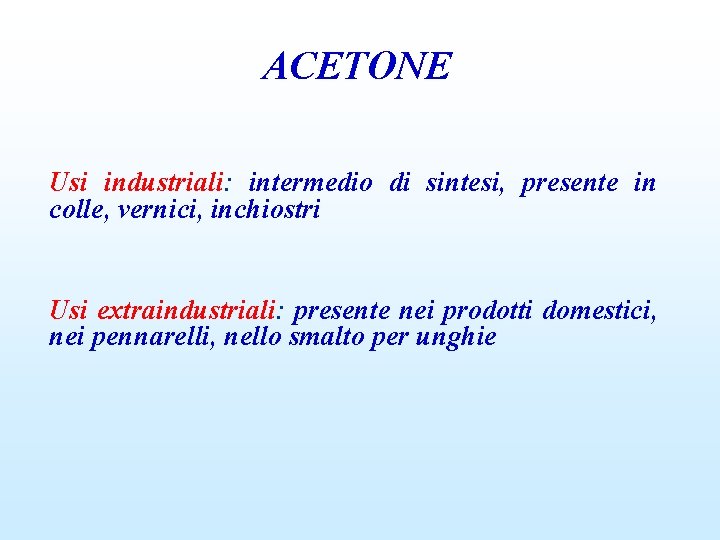 ACETONE

Usi industriali: intermedio di sintesi, presente in colle, vernici, inchiostri

Usi extraindustriali: presente nei prodotti domestici, nei pennarelli, nello smalto per unghie